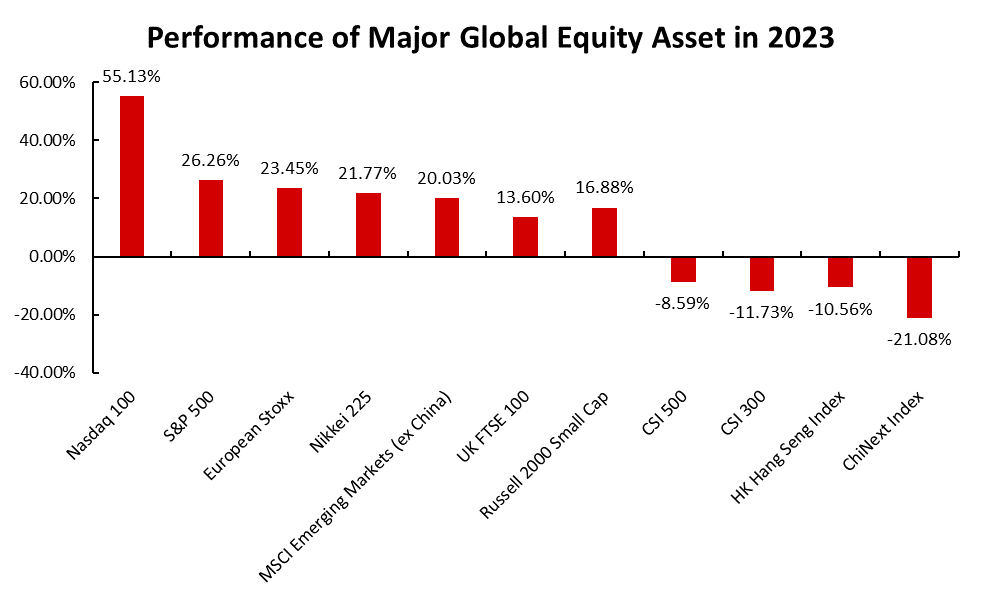 Performance of Major Global Equity Asset in 2023

60.00%
40.00%
20.00%
0.00%
-20.00%
-40.00%

55.13%
26.26%
23.45%
21.77%
20.03%
13.60%
16.88%
-8.59%
-11.73%
-10.56%
-21.08%

Nasdaq 100
S&P 500
European Stoxx
Nikkei 225
MSCI Emerging Markets (ex China)
UK FTSE 100
Russell 2000 Small Cap
CSI 500
CSI 300
HK Hang Seng Index
ChiNext Index